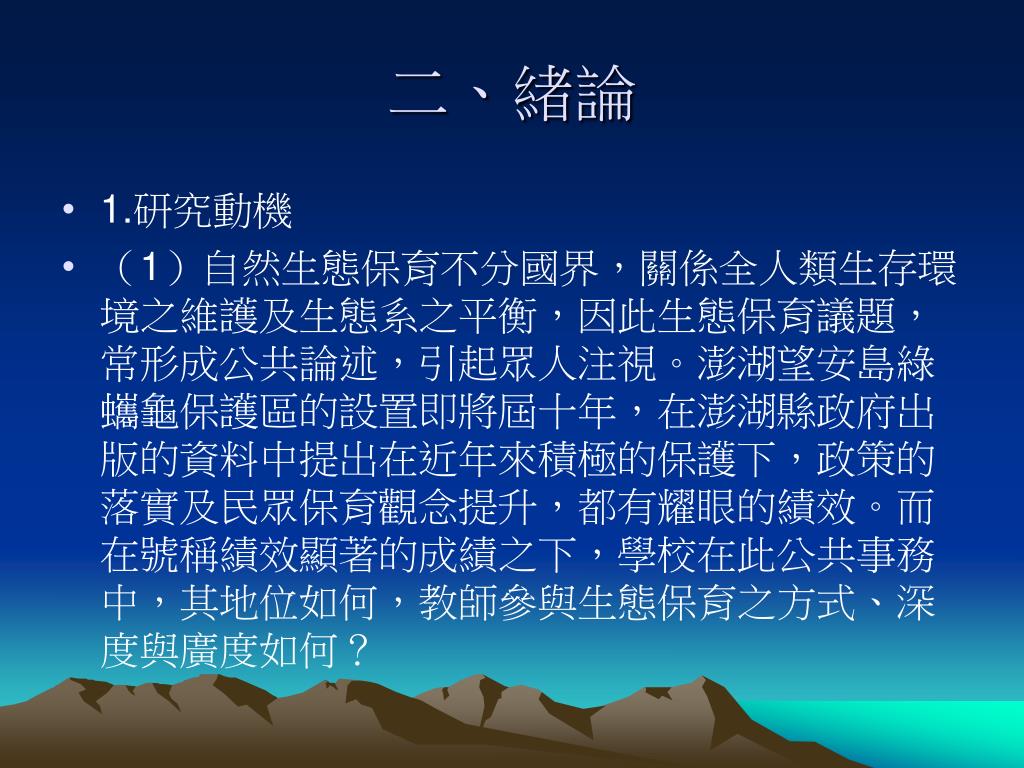 二、緒論

• 1.研究動機

• （1）自然生態保育不分國界，關係全人類生存環境之維護及生態系之平衡，因此生態保育議題，常形成公共論述，引起眾人注視。澎湖望安島綠蠵龜保護區的設置即將屆十年，在澎湖縣政府出版的資料中提出在近年來積極的保護下，政策的落實及民眾保育觀念提升，都有耀眼的績效。而在號稱績效顯著的成績之下，學校在此公共事務中，其地位如何，教師參與生態保育之方式、深度與廣度如何？